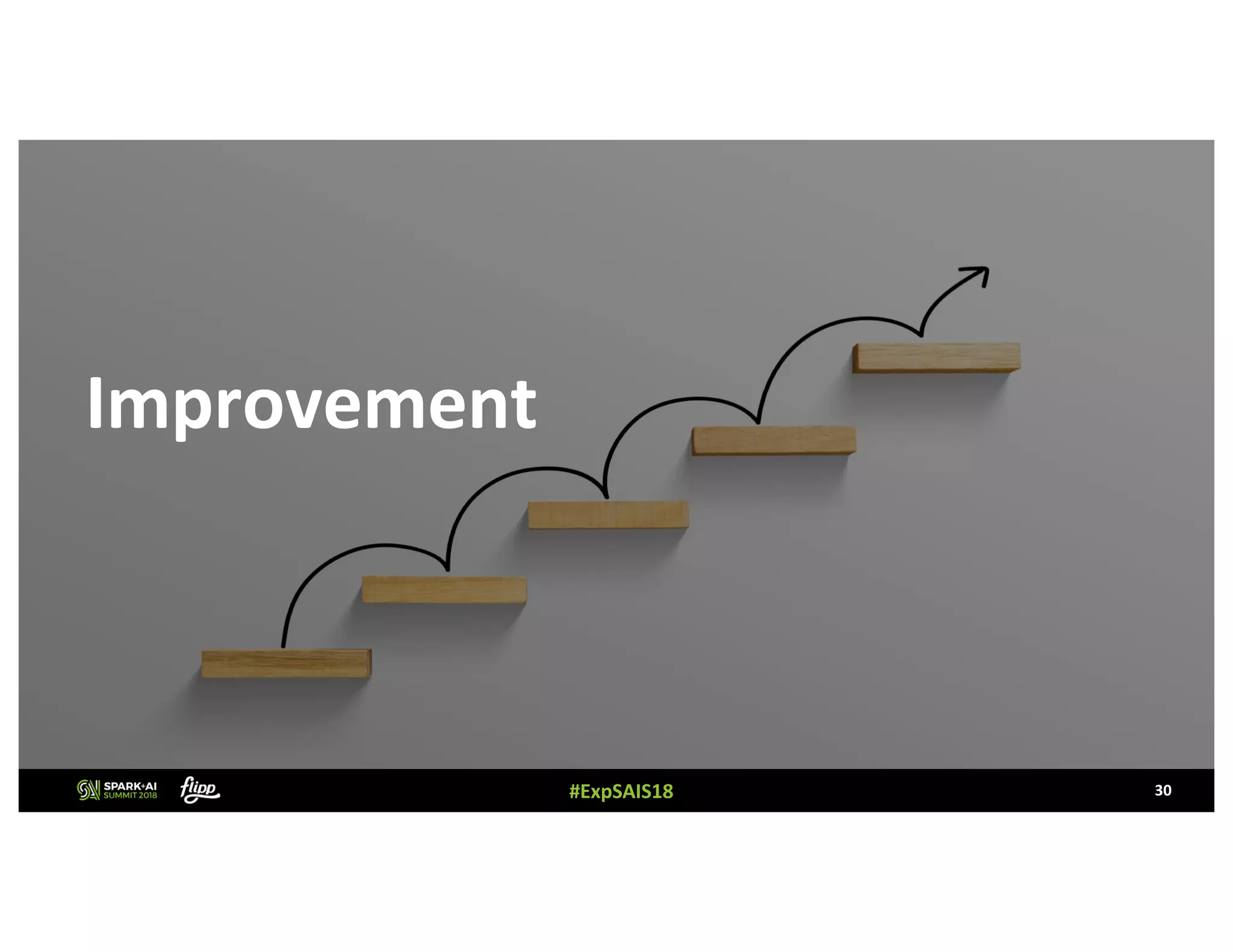 Improvement

SPARK+AI SUMMIT 2018 flipp #ExpSAIS18 30